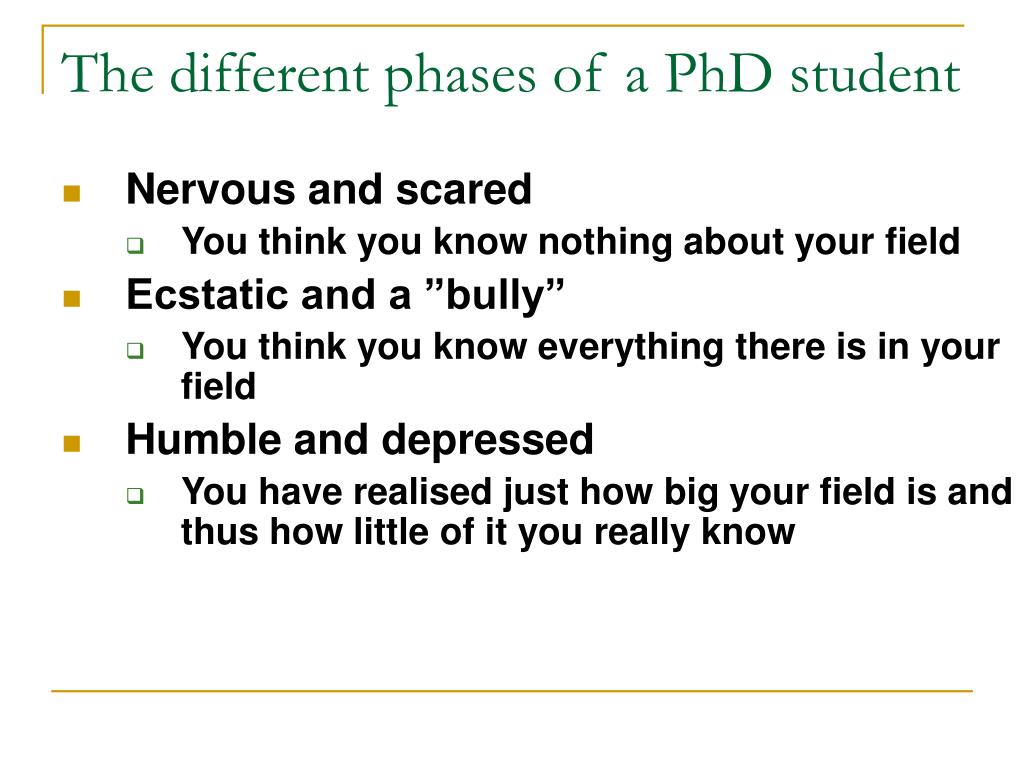 The different phases of a PhD student

- Nervous and scared
  - You think you know nothing about your field
- Ecstatic and a ”bully”
  - You think you know everything there is in your field
- Humble and depressed
  - You have realised just how big your field is and thus how little of it you really know